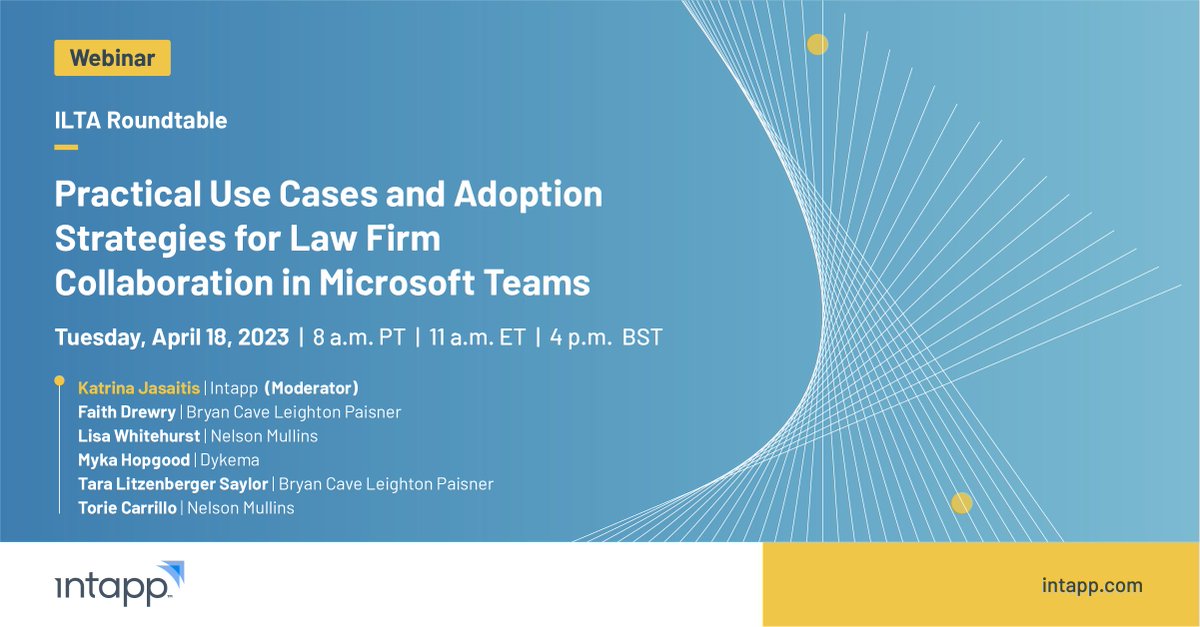 Webinar

ILTA Roundtable

Practical Use Cases and Adoption Strategies for Law Firm Collaboration in Microsoft Teams

Tuesday, April 18, 2023 | 8 a.m. PT | 11 a.m. ET | 4 p.m. BST

Katrina Jasaitis | Intapp (Moderator)
Faith Drewry | Bryan Cave Leighton Paisner
Lisa Whitehurst | Nelson Mullins
Myka Hopgood | Dykema
Tara Litzenberger Saylor | Bryan Cave Leighton Paisner
Torie Carrillo | Nelson Mullins

intapp

intapp.com